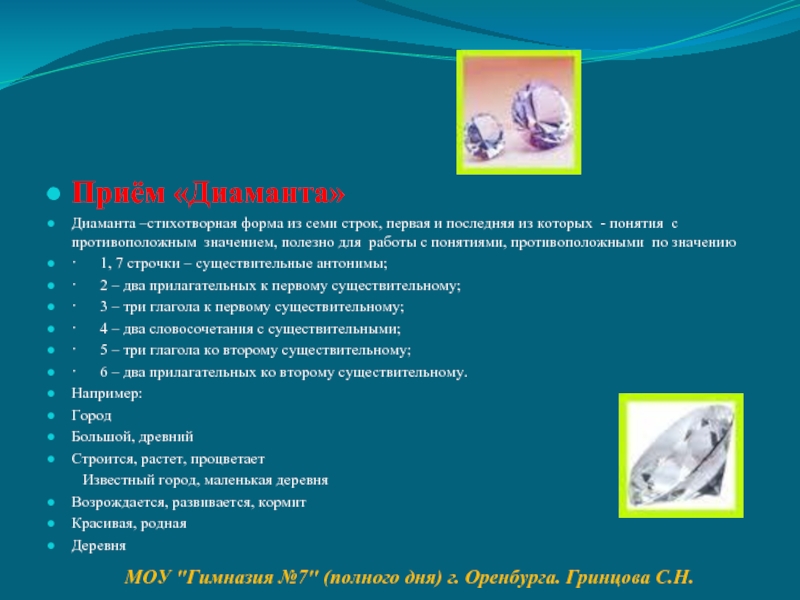 Приём «Диаманта»

Диаманта –стихотворная форма из семи строк, первая и последняя из которых - понятия с противоположным значением, полезно для работы с понятиями, противоположными по значению

· 1, 7 строчки – существительные антонимы;

· 2 – два прилагательных к первому существительному;

· 3 – три глагола к первому существительному;

· 4 – два словосочетания с существительными;

· 5 – три глагола ко второму существительному;

· 6 – два прилагательных ко второму существительному.

Например:

Город

Большой, древний

Строится, растет, процветает

Известный город, маленькая деревня

Возрождается, развивается, кормит

Красивая, родная

Деревня

МОУ "Гимназия №7" (полного дня) г. Оренбурга. Гринцова С.Н.